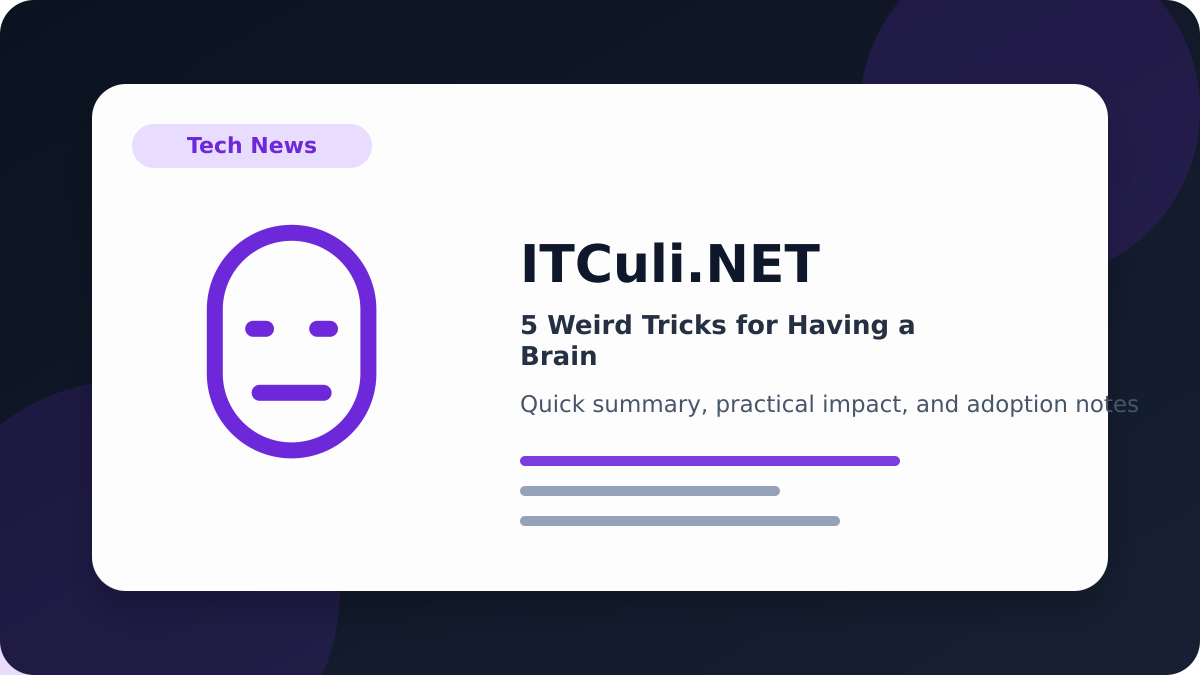 Tech News

ITCuli.NET

5 Weird Tricks for Having a Brain

Quick summary, practical impact, and adoption notes